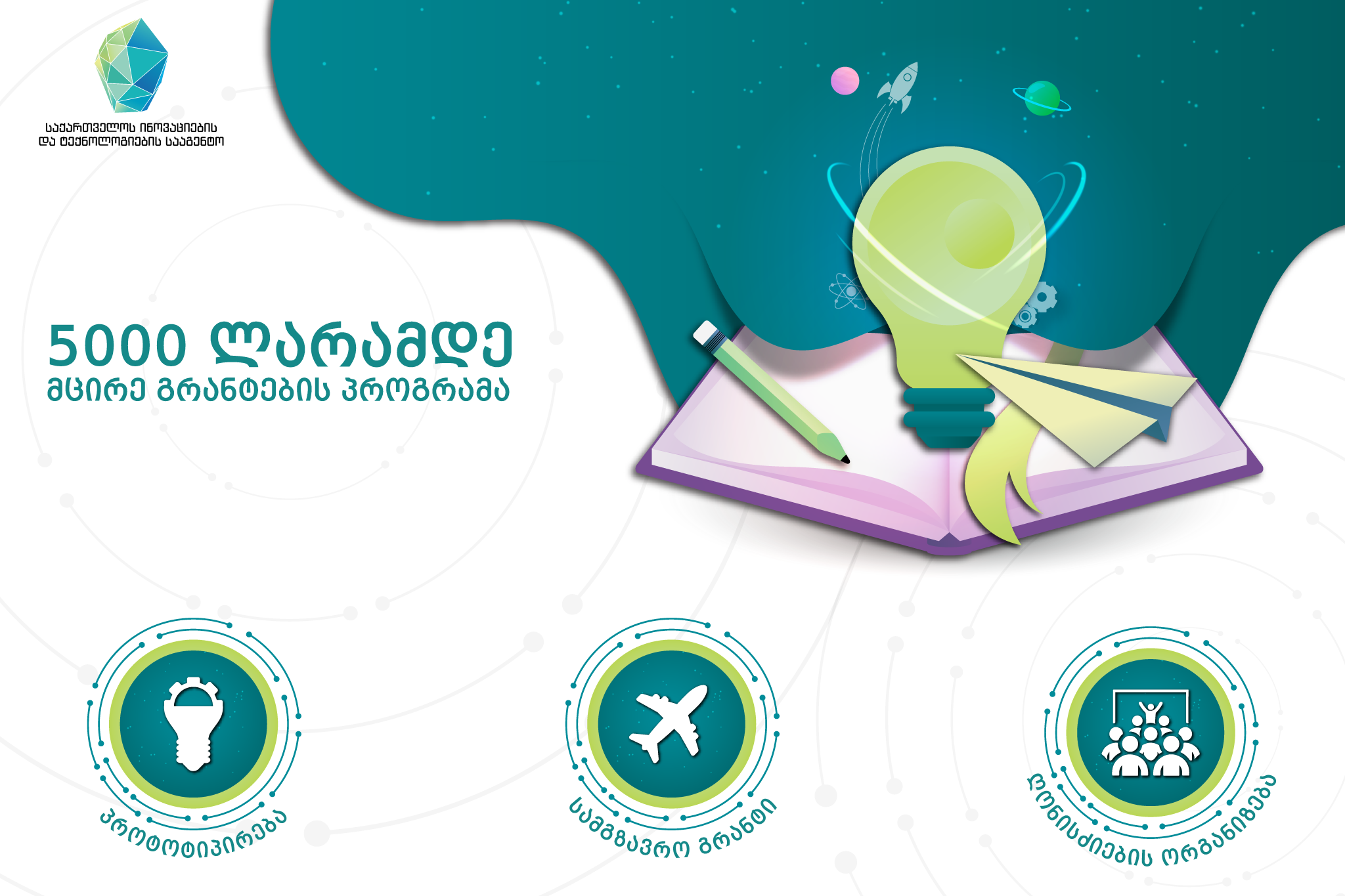 საქართველოს ინოვაციების და ტექნოლოგიების სააგენტო

5000 ლარამდე
მცირე გრანტების პროგრამა

პროტოტიპირება

სამგზავრო გრანტი

ღონისძიების ორგანიზება